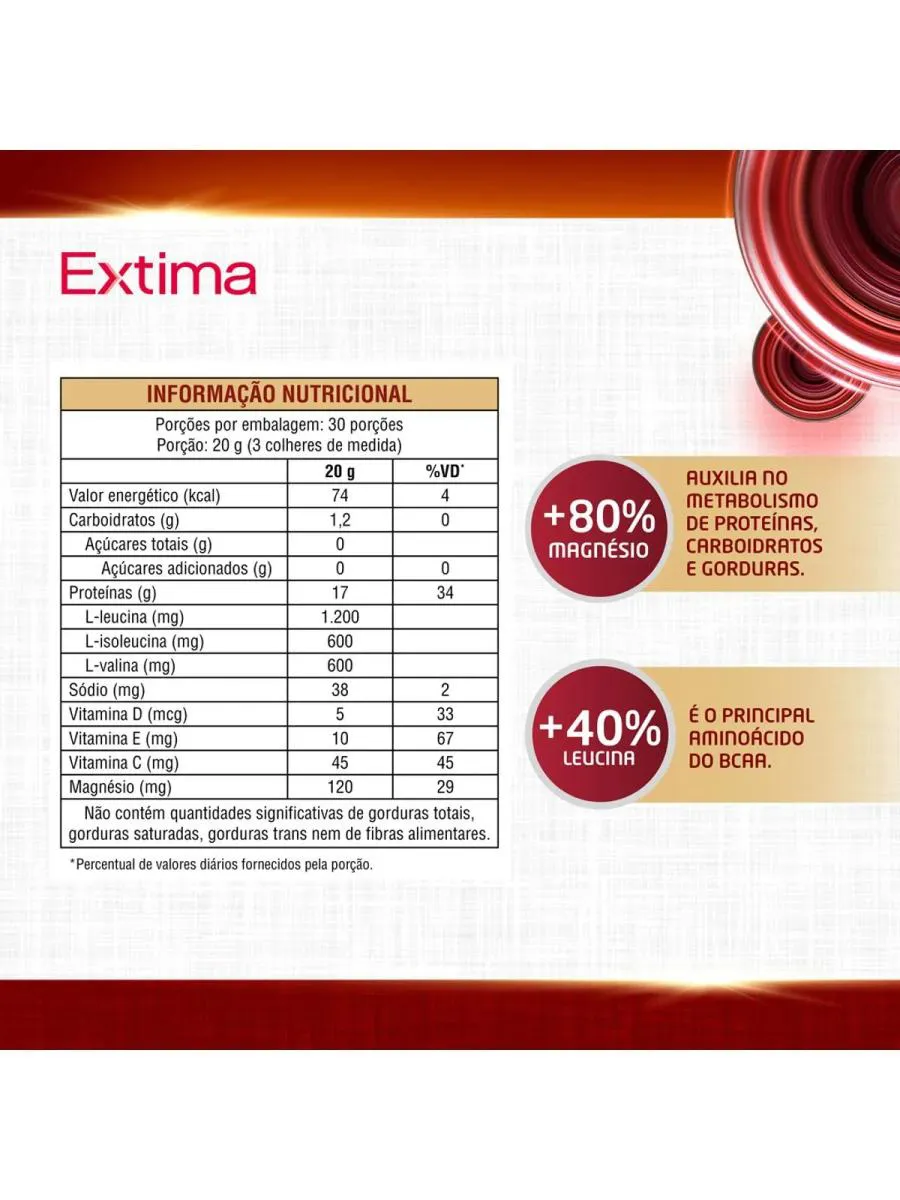 Extima

INFORMAÇÃO NUTRICIONAL

Porções por embalagem: 30 porções
Porção: 20 g (3 colheres de medida)

| | 20 g | %VD* |
|---|---|---|
| Valor energético (kcal) | 74 | 4 |
| Carboidratos (g) | 1,2 | 0 |
| Açúcares totais (g) | 0 | |
| Açúcares adicionados (g) | 0 | 0 |
| Proteínas (g) | 17 | 34 |
| L-leucina (mg) | 1.200 | |
| L-isoleucina (mg) | 600 | |
| L-valina (mg) | 600 | |
| Sódio (mg) | 38 | 2 |
| Vitamina D (mcg) | 5 | 33 |
| Vitamina E (mg) | 10 | 67 |
| Vitamina C (mg) | 45 | 45 |
| Magnésio (mg) | 120 | 29 |

Não contém quantidades significativas de gorduras totais, gorduras saturadas, gorduras trans nem de fibras alimentares.

*Percentual de valores diários fornecidos pela porção.

+80% MAGNÉSIO

AUXILIA NO METABOLISMO DE PROTEÍNAS, CARBOIDRATOS E GORDURAS.

+40% LEUCINA

É O PRINCIPAL AMINOÁCIDO DO BCAA.